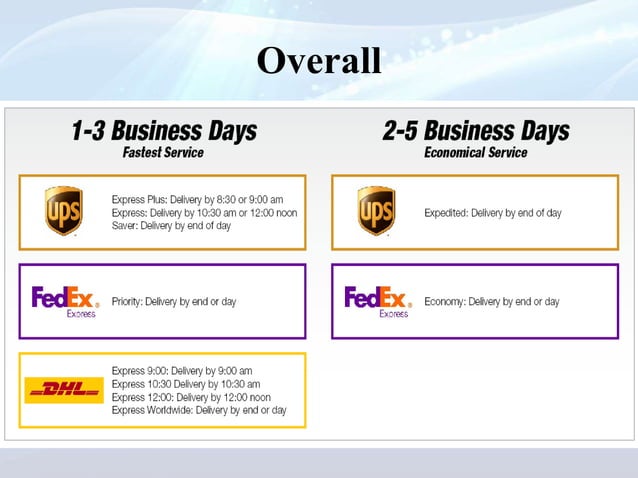 Overall

1-3 Business Days
Fastest Service

UPS

Express Plus: Delivery by 8:30 or 9:00 am
Express: Delivery by 10:30 am or 12:00 noon
Saver: Delivery by end of day

FedEx Express

Priority: Delivery by end or day

DHL

Express 9:00: Delivery by 9:00 am
Express 10:30 Delivery by 10:30 am
Express 12:00: Delivery by 12:00 noon
Express Worldwide: Delivery by end or day

2-5 Business Days
Economical Service

UPS

Expedited: Delivery by end of day

FedEx Express

Economy: Delivery by end or day